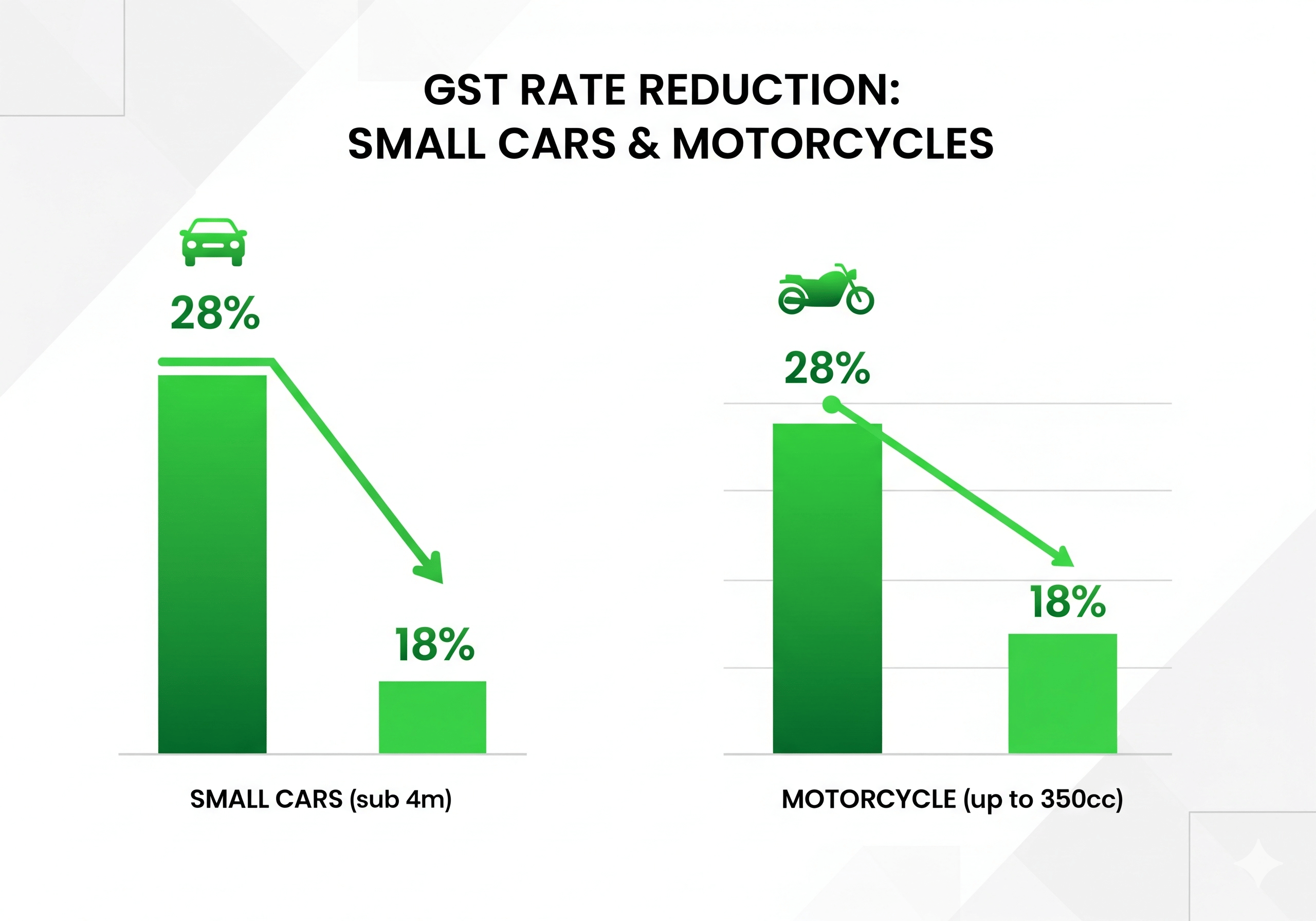 GST RATE REDUCTION:
SMALL CARS & MOTORCYCLES

28%

18%

SMALL CARS (sub 4m)

28%

18%

MOTORCYCLE (up to 350cc)